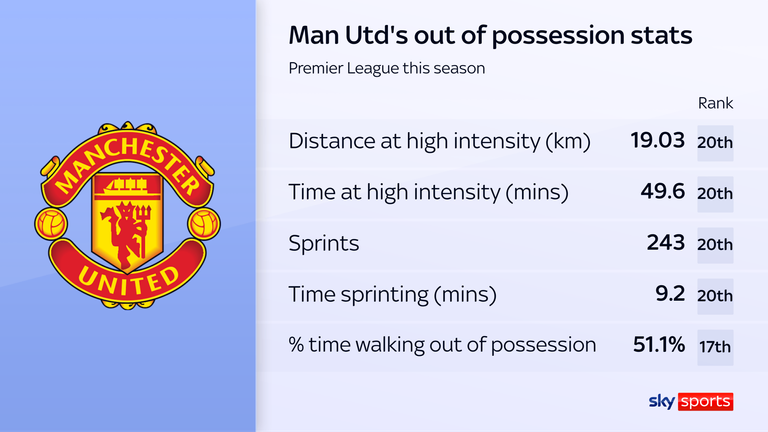 MANCHESTER UNITED

Man Utd's out of possession stats

Premier League this season

| | | Rank |
|---|---|---|
| Distance at high intensity (km) | 19.03 | 20th |
| Time at high intensity (mins) | 49.6 | 20th |
| Sprints | 243 | 20th |
| Time sprinting (mins) | 9.2 | 20th |
| % time walking out of possession | 51.1% | 17th |

sky sports